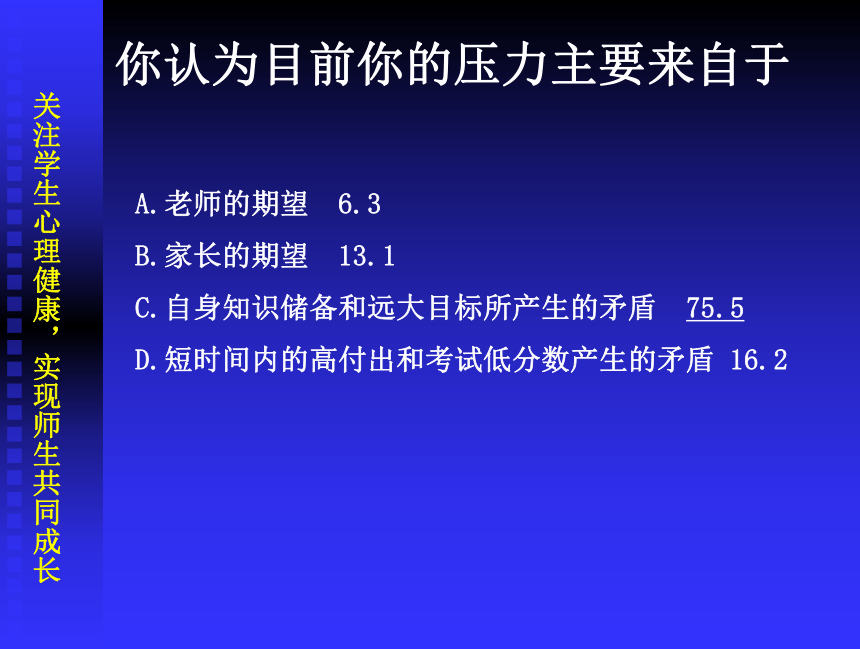 关注学生心理健康，实现师生共同成长

你认为目前你的压力主要来自于

A.老师的期望　6.3

B.家长的期望　13.1

C.自身知识储备和远大目标所产生的矛盾　75.5

D.短时间内的高付出和考试低分数产生的矛盾 16.2